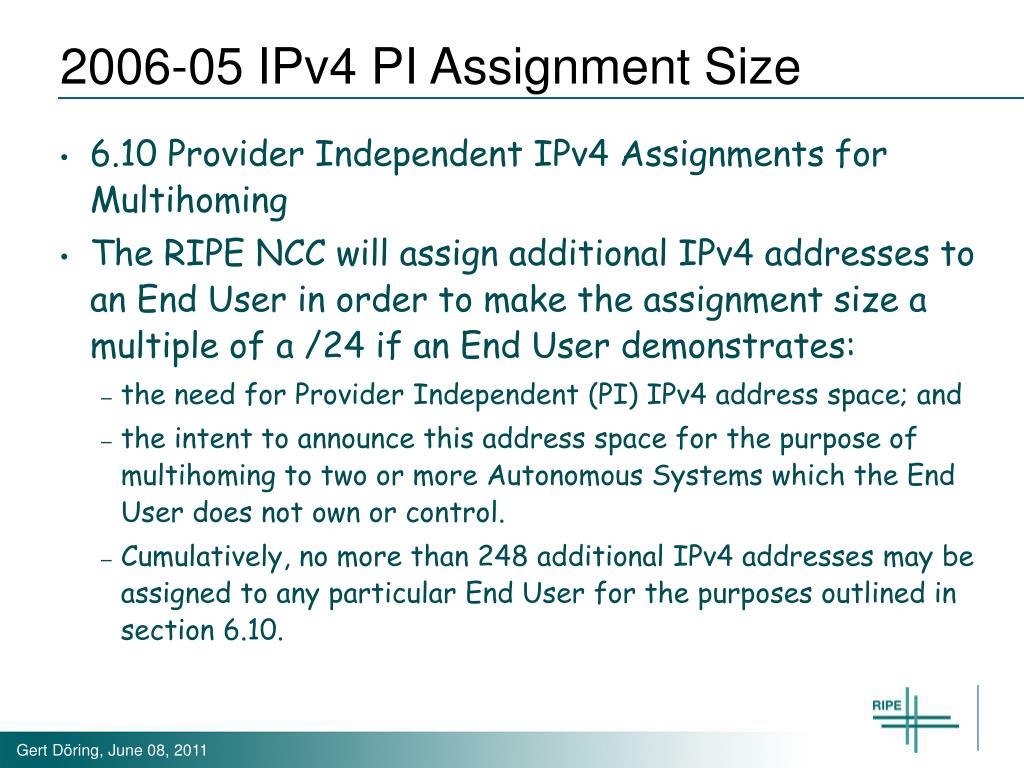 2006-05 IPv4 PI Assignment Size

• 6.10 Provider Independent IPv4 Assignments for Multihoming

• The RIPE NCC will assign additional IPv4 addresses to an End User in order to make the assignment size a multiple of a /24 if an End User demonstrates:

– the need for Provider Independent (PI) IPv4 address space; and

– the intent to announce this address space for the purpose of multihoming to two or more Autonomous Systems which the End User does not own or control.

– Cumulatively, no more than 248 additional IPv4 addresses may be assigned to any particular End User for the purposes outlined in section 6.10.

RIPE

Gert Döring, June 08, 2011